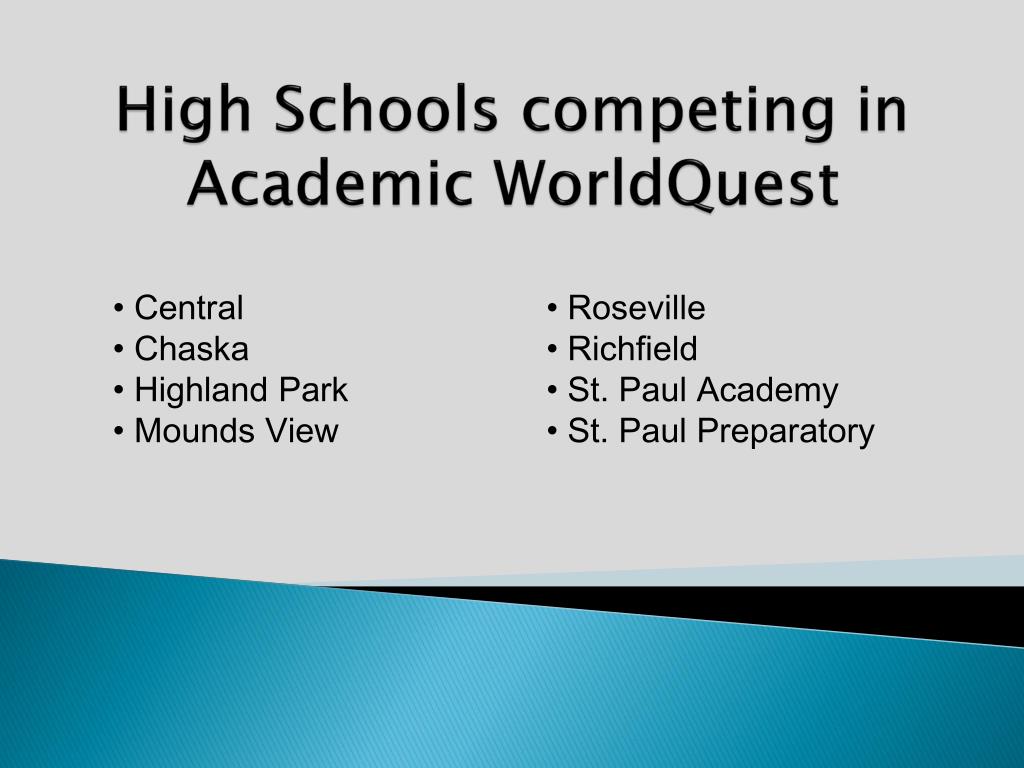 High Schools competing in Academic WorldQuest

• Central
• Chaska
• Highland Park
• Mounds View

• Roseville
• Richfield
• St. Paul Academy
• St. Paul Preparatory